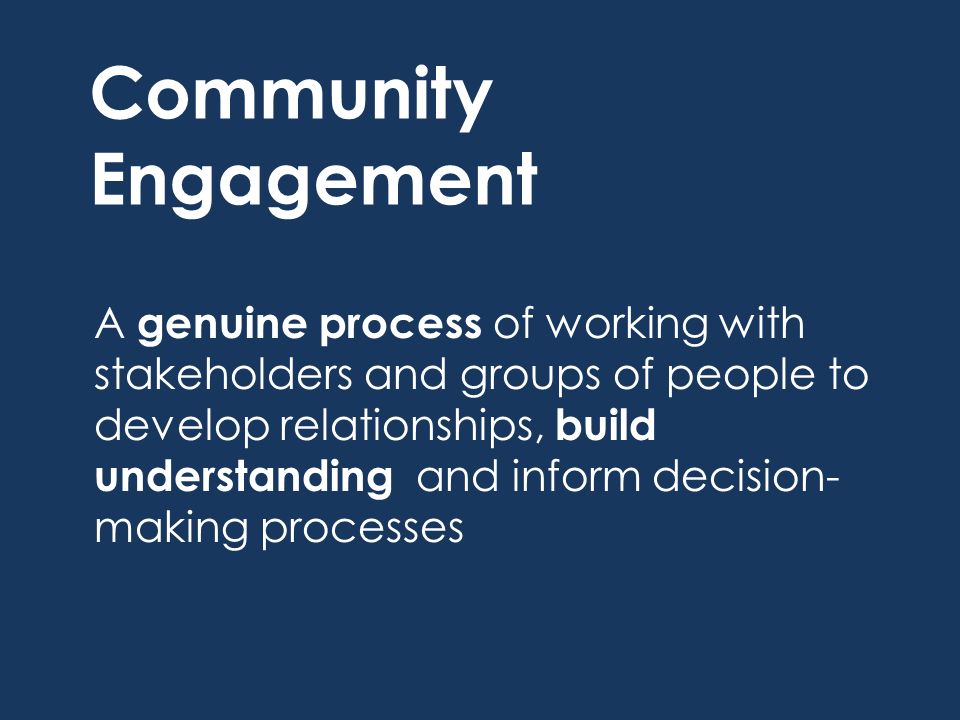 Community Engagement

A genuine process of working with stakeholders and groups of people to develop relationships, build understanding and inform decision-making processes